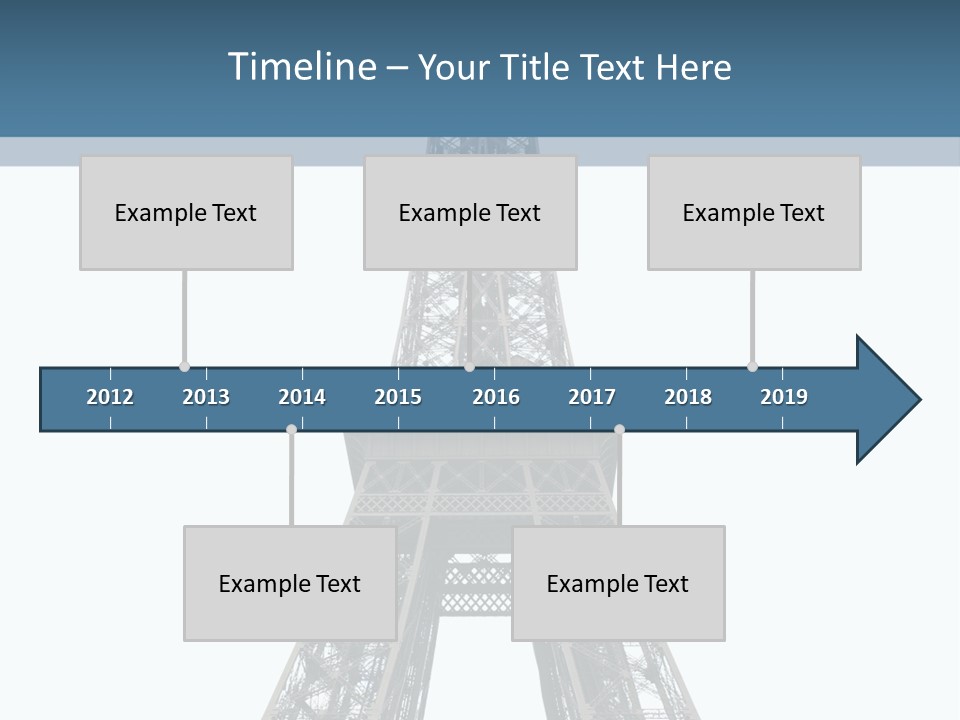 Timeline – Your Title Text Here

Example Text

Example Text

Example Text

2012 2013 2014 2015 2016 2017 2018 2019

Example Text

Example Text